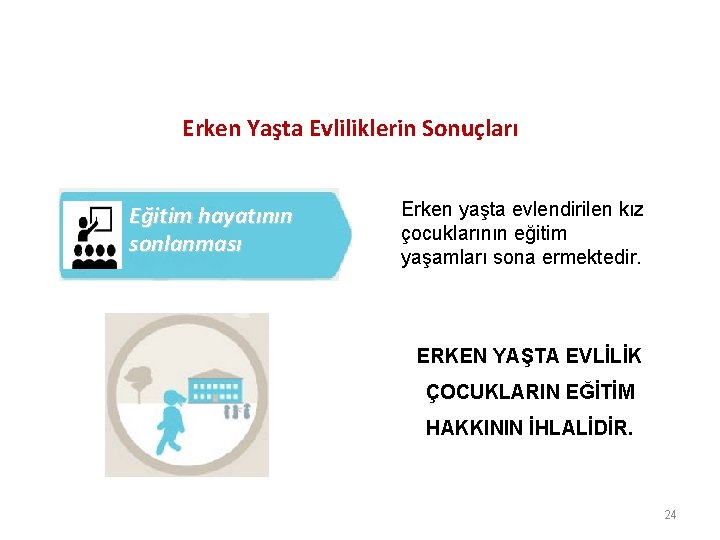 Erken Yaşta Evliliklerin Sonuçları

Eğitim hayatının sonlanması

Erken yaşta evlendirilen kız çocuklarının eğitim yaşamları sona ermektedir.

ERKEN YAŞTA EVLİLİK ÇOCUKLARIN EĞİTİM HAKKININ İHLALİDİR.

24